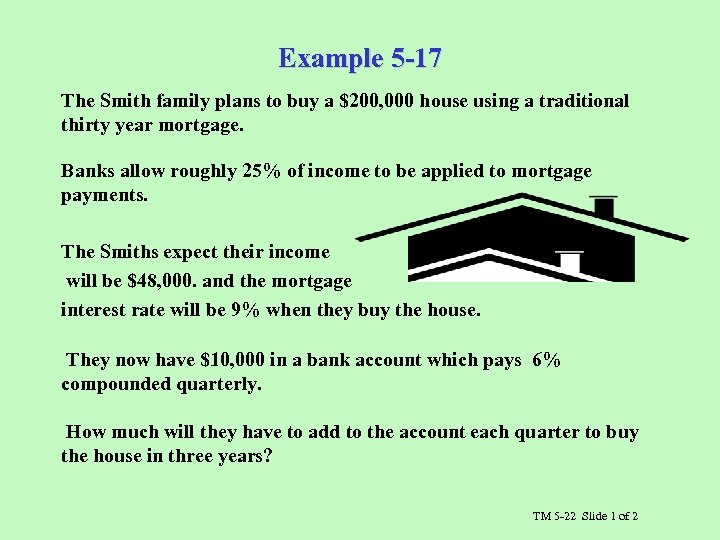 Example 5-17

The Smith family plans to buy a \$200,000 house using a traditional thirty year mortgage.

Banks allow roughly 25% of income to be applied to mortgage payments.

The Smiths expect their income will be \$48,000. and the mortgage interest rate will be 9% when they buy the house.

They now have \$10,000 in a bank account which pays 6% compounded quarterly.

How much will they have to add to the account each quarter to buy the house in three years?

TM 5-22 Slide 1 of 2